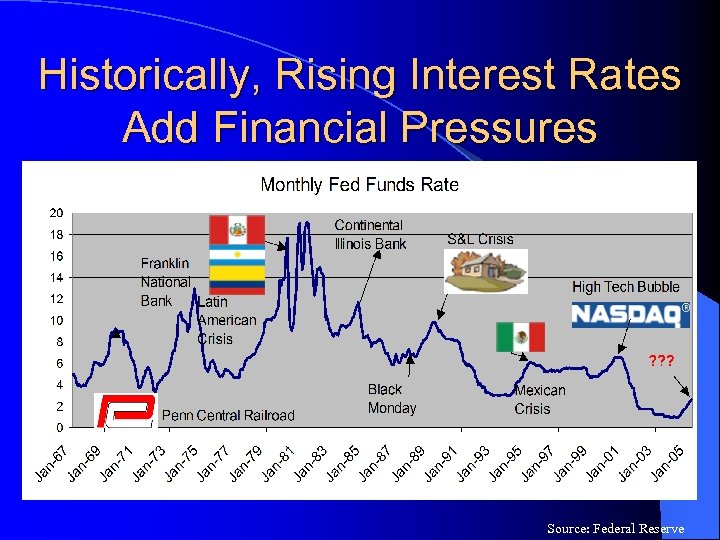 Historically, Rising Interest Rates Add Financial Pressures

Monthly Fed Funds Rate

20
18
16
14
12
10
8
6
4
2
0

Franklin National Bank

Latin American Crisis

Continental Illinois Bank

S&L Crisis

High Tech Bubble

NASDAQ®

???

Black Monday

Mexican Crisis

Penn Central Railroad

Jan-67 Jan-69 Jan-71 Jan-73 Jan-75 Jan-77 Jan-79 Jan-81 Jan-83 Jan-85 Jan-87 Jan-89 Jan-91 Jan-93 Jan-95 Jan-97 Jan-99 Jan-01 Jan-03 Jan-05

Source: Federal Reserve